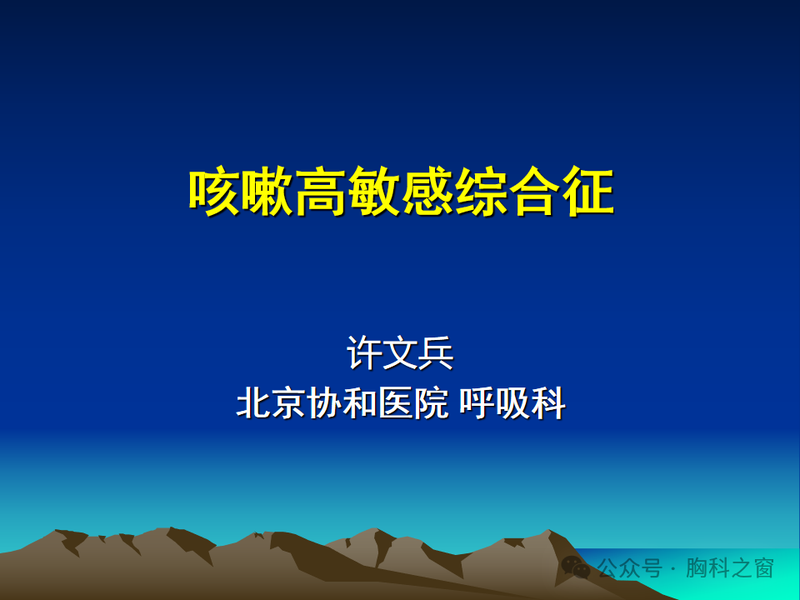 咳嗽高敏感综合征

许文兵
北京协和医院 呼吸科

公众号 · 胸科之窗